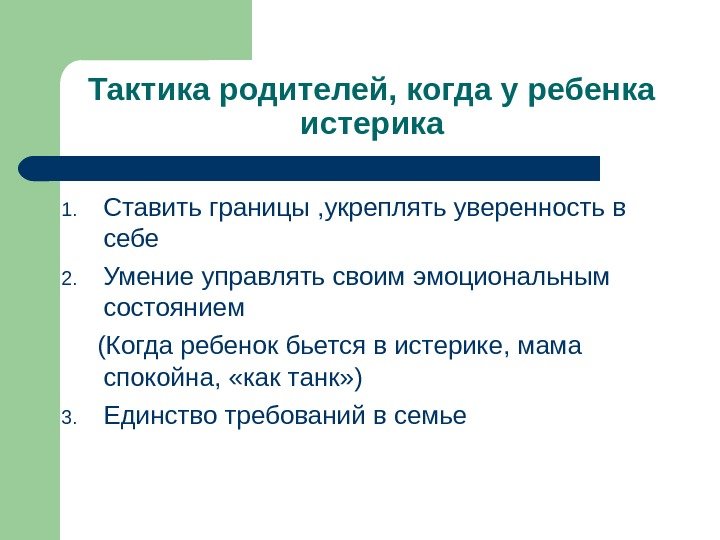 Тактика родителей, когда у ребенка истерика

1. Ставить границы ,укреплять уверенность в себе
2. Умение управлять своим эмоциональным состоянием

(Когда ребенок бьется в истерике, мама спокойна, «как танк»)

3. Единство требований в семье